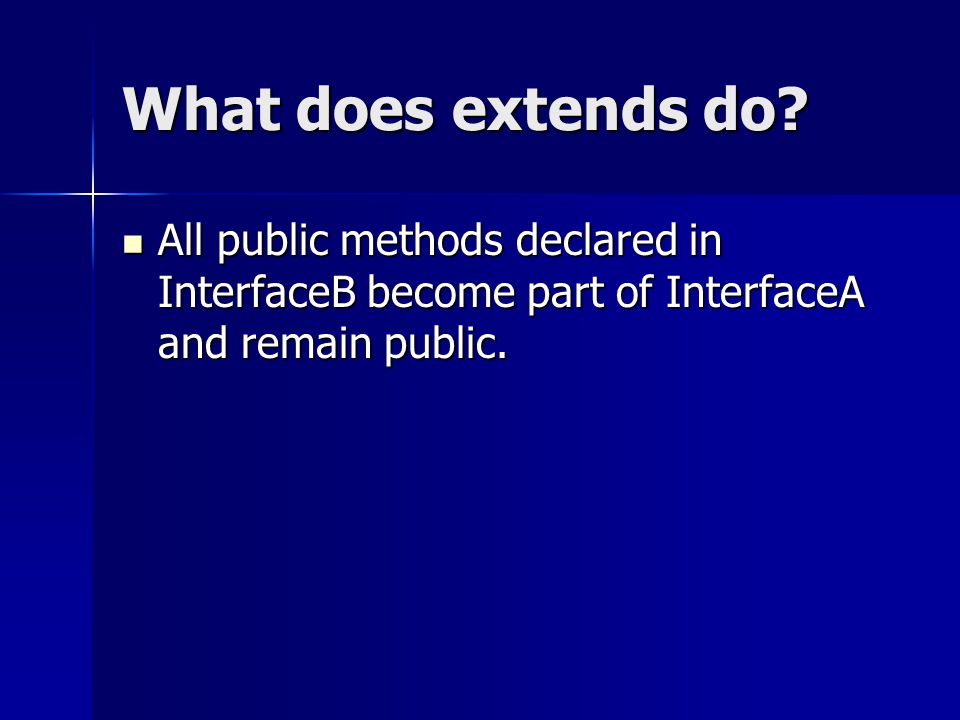 What does extends do?

All public methods declared in InterfaceB become part of InterfaceA and remain public.